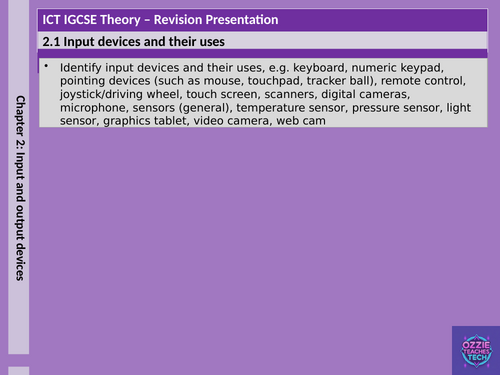 ICT IGCSE Theory – Revision Presentation

2.1 Input devices and their uses

• Identify input devices and their uses, e.g. keyboard, numeric keypad, pointing devices (such as mouse, touchpad, tracker ball), remote control, joystick/driving wheel, touch screen, scanners, digital cameras, microphone, sensors (general), temperature sensor, pressure sensor, light sensor, graphics tablet, video camera, web cam

Chapter 2: Input and output devices

OZZIE TEACHES TECH